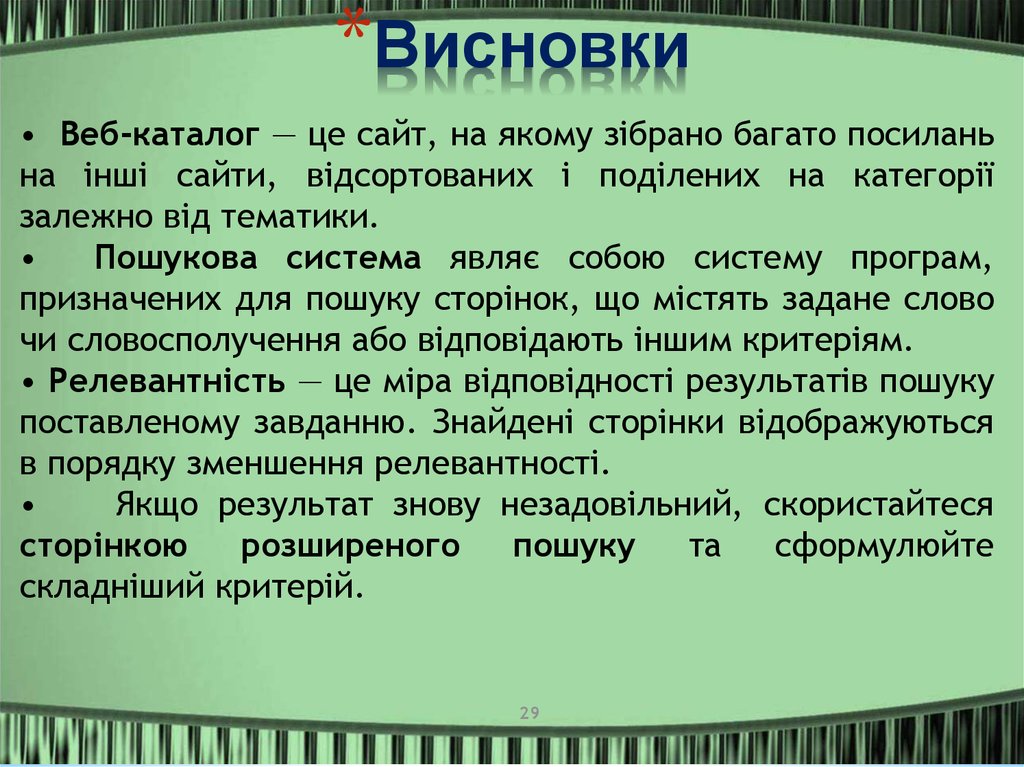 *Висновки

• Веб-каталог — це сайт, на якому зібрано багато посилань на інші сайти, відсортованих і поділених на категорії залежно від тематики.
• Пошукова система являє собою систему програм, призначених для пошуку сторінок, що містять задане слово чи словосполучення або відповідають іншим критеріям.
• Релевантність — це міра відповідності результатів пошуку поставленому завданню. Знайдені сторінки відображуються в порядку зменшення релевантності.
• Якщо результат знову незадовільний, скористайтеся сторінкою розширеного пошуку та сформулюйте складніший критерій.

29